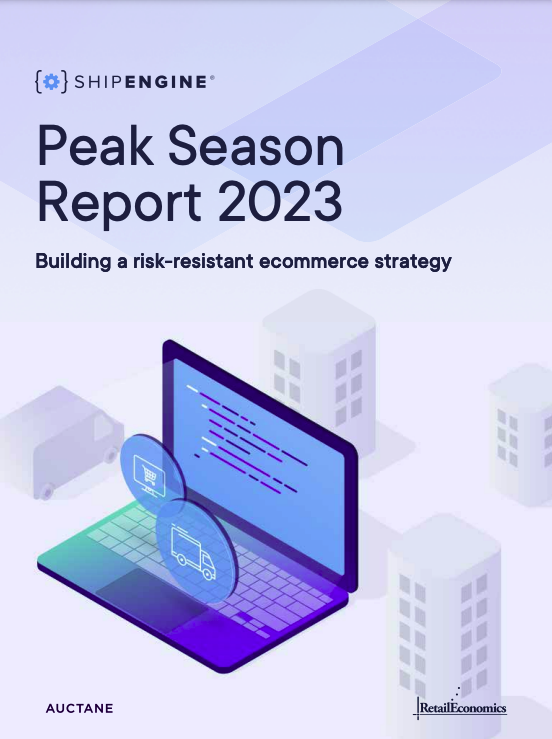 SHIPENGINE®

Peak Season Report 2023

Building a risk-resistant ecommerce strategy

AUCTANE

RetailEconomics